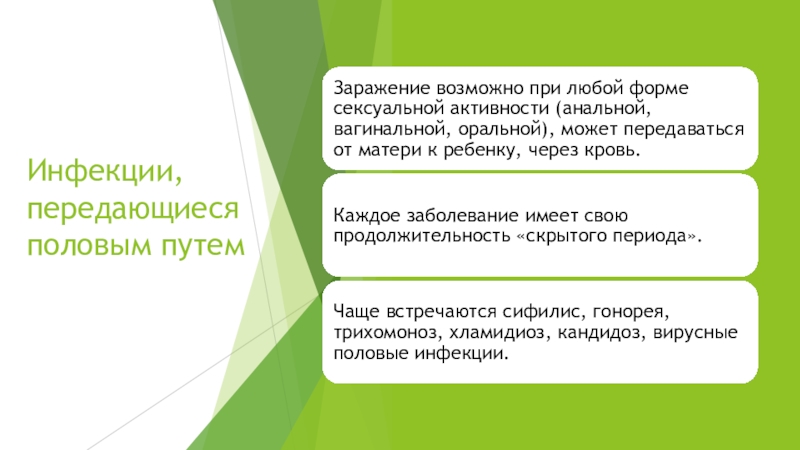 Инфекции, передающиеся половым путем

Заражение возможно при любой форме сексуальной активности (анальной, вагинальной, оральной), может передаваться от матери к ребенку, через кровь.

Каждое заболевание имеет свою продолжительность «скрытого периода».

Чаще встречаются сифилис, гонорея, трихомоноз, хламидиоз, кандидоз, вирусные половые инфекции.